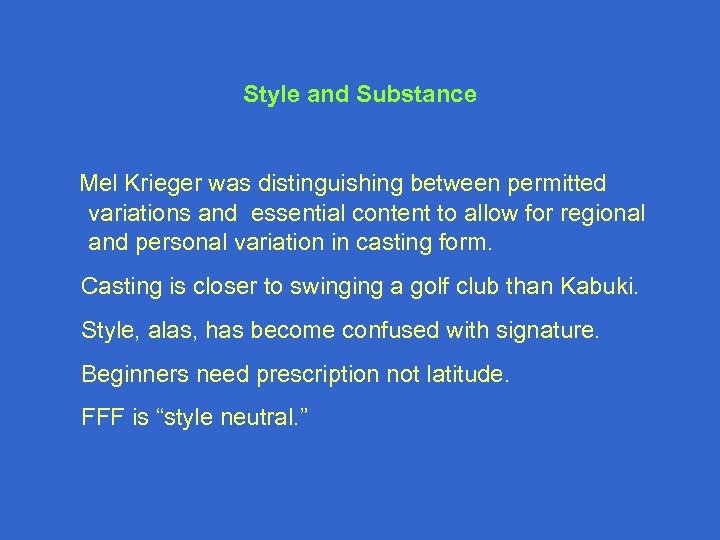 Style and Substance

Mel Krieger was distinguishing between permitted variations and essential content to allow for regional and personal variation in casting form.

Casting is closer to swinging a golf club than Kabuki.

Style, alas, has become confused with signature.

Beginners need prescription not latitude.

FFF is “style neutral.”